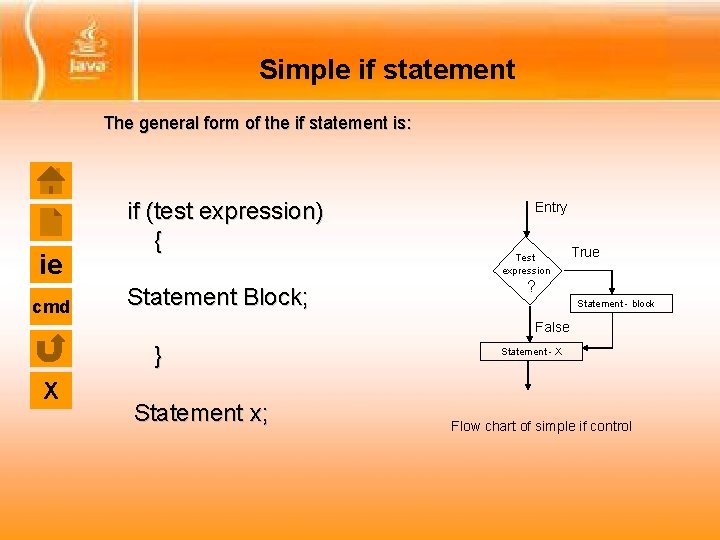 Java

Simple if statement

The general form of the if statement is:

ie

cmd

X

if (test expression)
{

Statement Block;

}

Statement x;

Entry

Test expression ?

True

Statement - block

False

Statement - X

Flow chart of simple if control